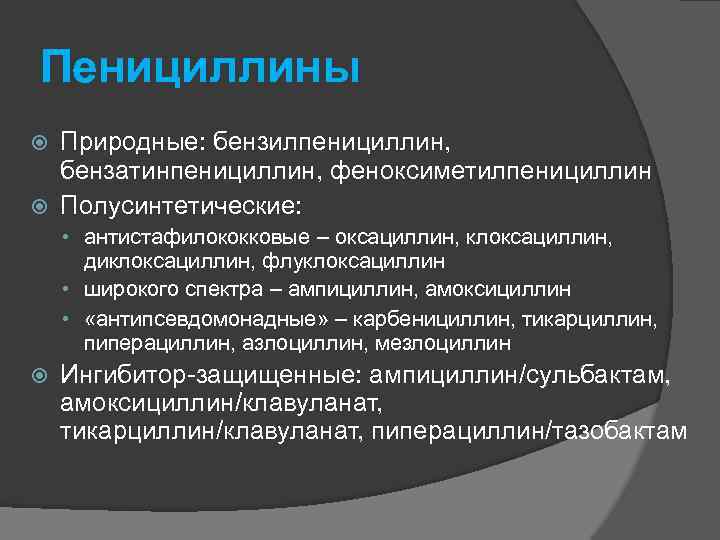 Пенициллины

Природные: бензилпенициллин, бензатинпенициллин, феноксиметилпенициллин

Полусинтетические:

• антистафилококковые – оксациллин, клоксациллин, диклоксациллин, флуклоксациллин

• широкого спектра – ампициллин, амоксициллин

• «антипсевдомонадные» – карбенициллин, тикарциллин, пиперациллин, азлоциллин, мезлоциллин

Ингибитор-защищенные: ампициллин/сульбактам, амоксициллин/клавуланат, тикарциллин/клавуланат, пиперациллин/тазобактам